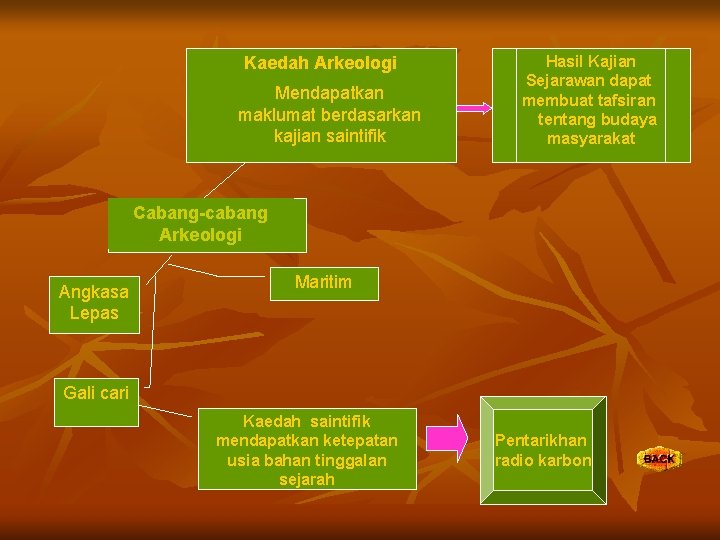 Kaedah Arkeologi

Mendapatkan maklumat berdasarkan kajian saintifik

Hasil Kajian Sejarawan dapat membuat tafsiran tentang budaya masyarakat

Cabang-cabang Arkeologi

Angkasa Lepas

Maritim

Gali cari

Kaedah saintifik mendapatkan ketepatan usia bahan tinggalan sejarah

Pentarikhan radio karbon

BACK